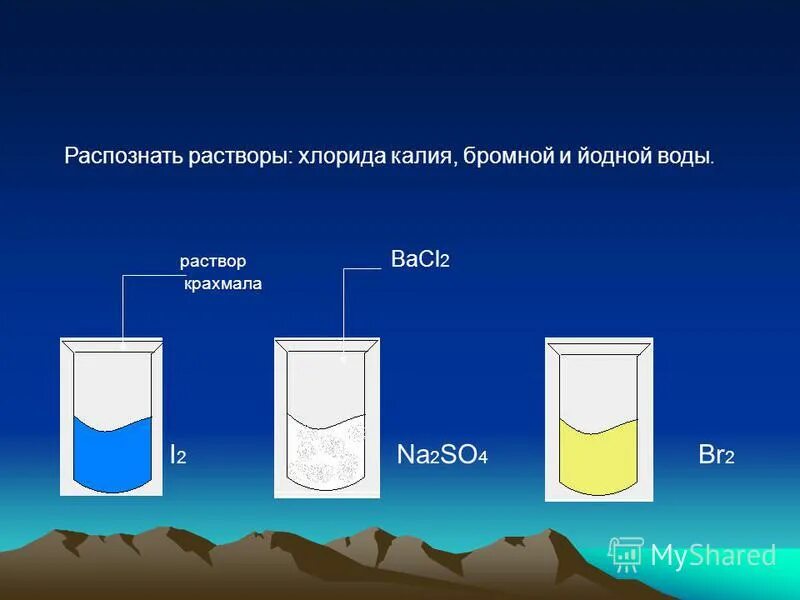 Распознать растворы: хлорида калия, бромной и йодной воды.

раствор крахмала

$BaCl_2$

$I_2$

$Na_2SO_4$

$Br_2$

MyShared